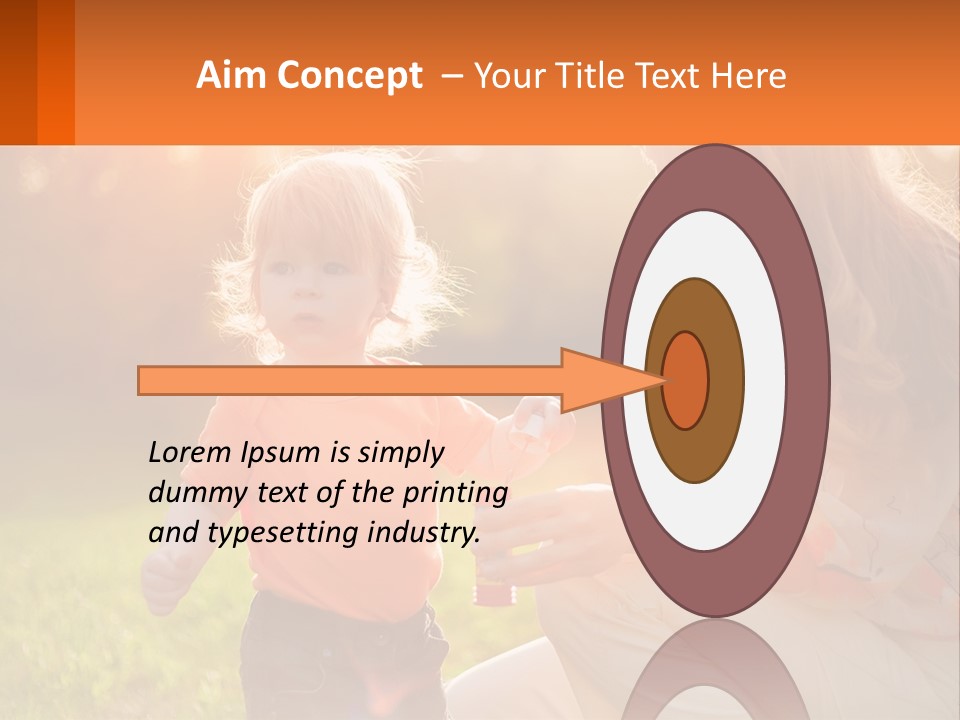 Aim Concept – Your Title Text Here

Lorem Ipsum is simply dummy text of the printing and typesetting industry.